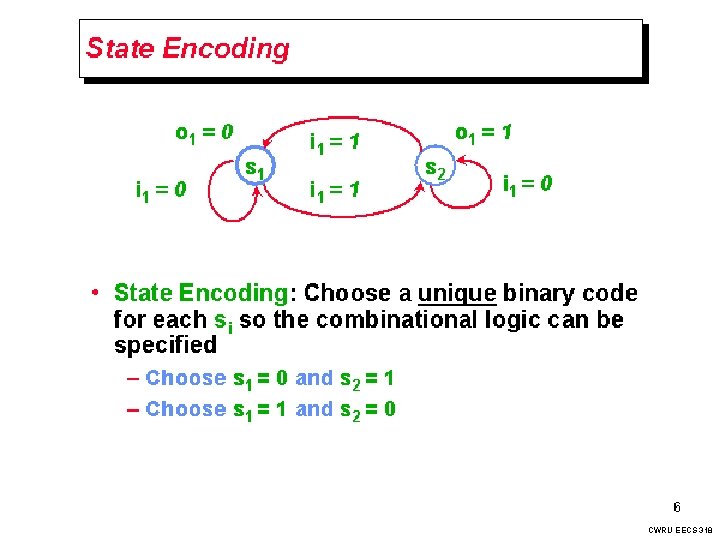 State Encoding

$o_1 = 0$

$i_1 = 1$

$o_1 = 1$

$s_1$

$s_2$

$i_1 = 0$

$i_1 = 1$

$i_1 = 0$

• State Encoding: Choose a unique binary code for each $s_i$ so the combinational logic can be specified

– Choose $s_1 = 0$ and $s_2 = 1$

– Choose $s_1 = 1$ and $s_2 = 0$

6

CWRU EECS 318